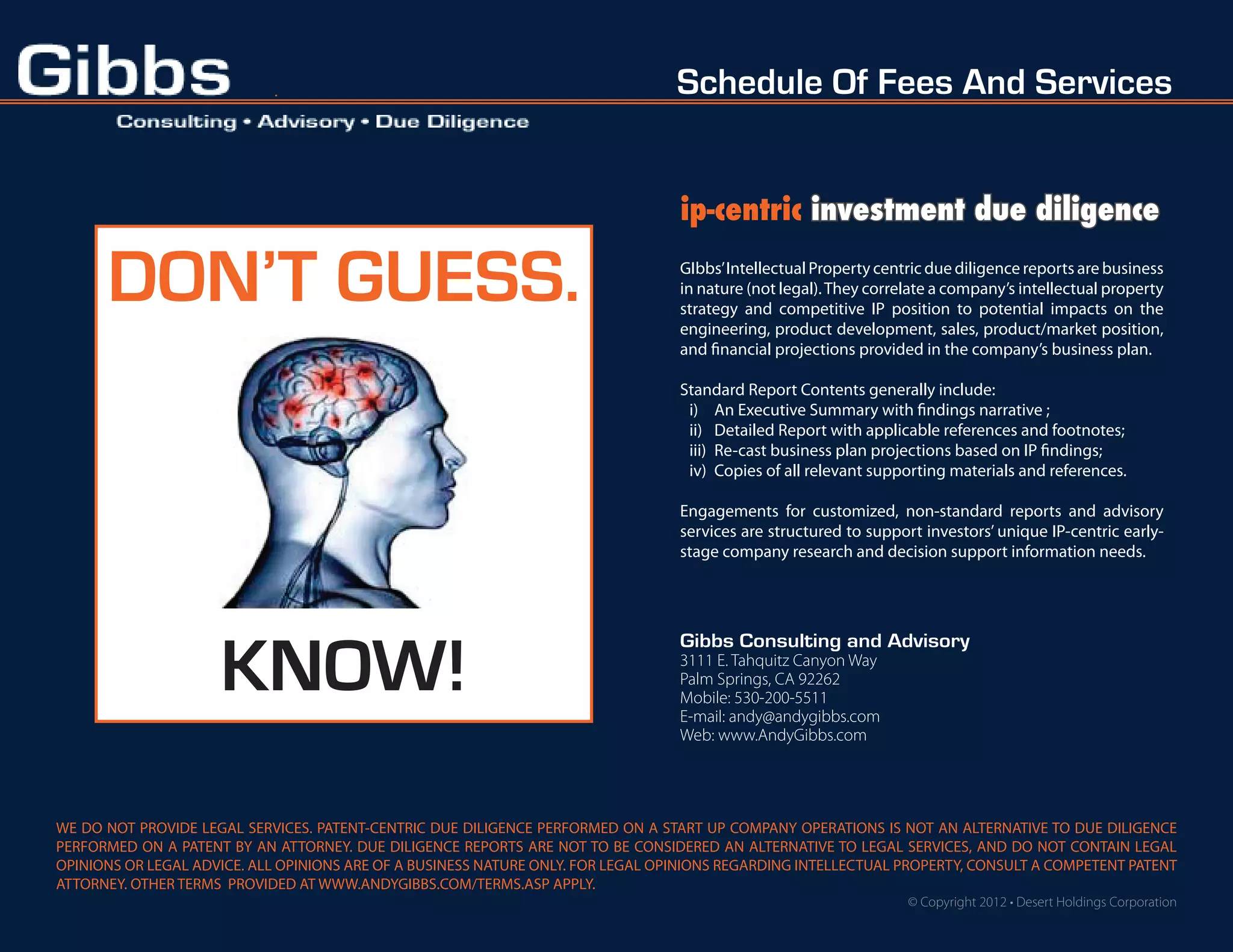 Gibbs

Schedule Of Fees And Services

Consulting • Advisory • Due Diligence

DON'T GUESS.

KNOW!

ip-centric investment due diligence

GIbbs' Intellectual Property centric due diligence reports are business in nature (not legal). They correlate a company's intellectual property strategy and competitive IP position to potential impacts on the engineering, product development, sales, product/market position, and financial projections provided in the company's business plan.

Standard Report Contents generally include:
i) An Executive Summary with findings narrative ;
ii) Detailed Report with applicable references and footnotes;
iii) Re-cast business plan projections based on IP findings;
iv) Copies of all relevant supporting materials and references.

Engagements for customized, non-standard reports and advisory services are structured to support investors' unique IP-centric early-stage company research and decision support information needs.

Gibbs Consulting and Advisory
3111 E. Tahquitz Canyon Way
Palm Springs, CA 92262
Mobile: 530-200-5511
E-mail: andy@andygibbs.com
Web: www.AndyGibbs.com

WE DO NOT PROVIDE LEGAL SERVICES. PATENT-CENTRIC DUE DILIGENCE PERFORMED ON A START UP COMPANY OPERATIONS IS NOT AN ALTERNATIVE TO DUE DILIGENCE PERFORMED ON A PATENT BY AN ATTORNEY. DUE DILIGENCE REPORTS ARE NOT TO BE CONSIDERED AN ALTERNATIVE TO LEGAL SERVICES, AND DO NOT CONTAIN LEGAL OPINIONS OR LEGAL ADVICE. ALL OPINIONS ARE OF A BUSINESS NATURE ONLY. FOR LEGAL OPINIONS REGARDING INTELLECTUAL PROPERTY, CONSULT A COMPETENT PATENT ATTORNEY. OTHER TERMS PROVIDED AT WWW.ANDYGIBBS.COM/TERMS.ASP APPLY.

© Copyright 2012 • Desert Holdings Corporation